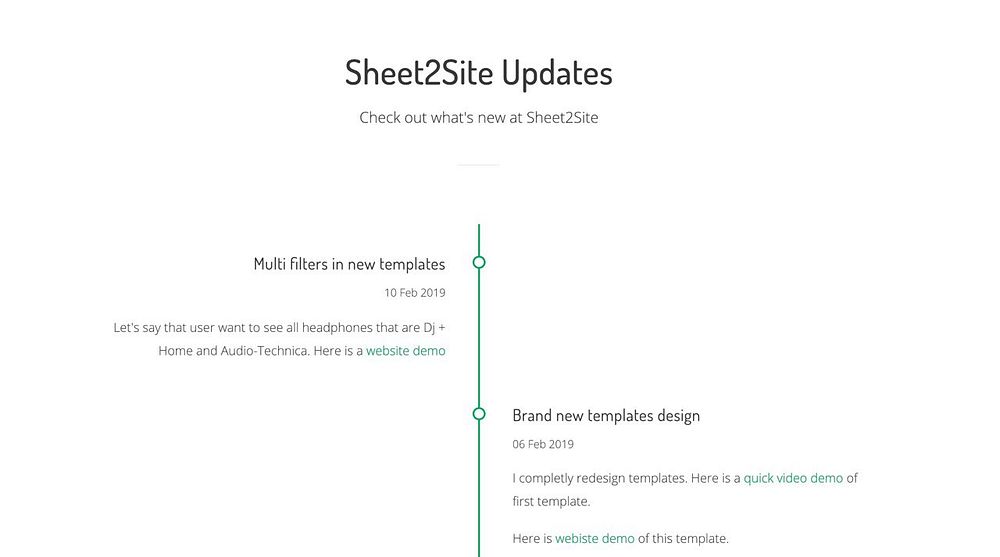 Sheet2Site Updates

Check out what's new at Sheet2Site

Multi filters in new templates

10 Feb 2019

Let's say that user want to see all headphones that are Dj + Home and Audio-Technica. Here is a website demo

Brand new templates design

06 Feb 2019

I completly redesign templates. Here is a quick video demo of first template.

Here is webiste demo of this template.